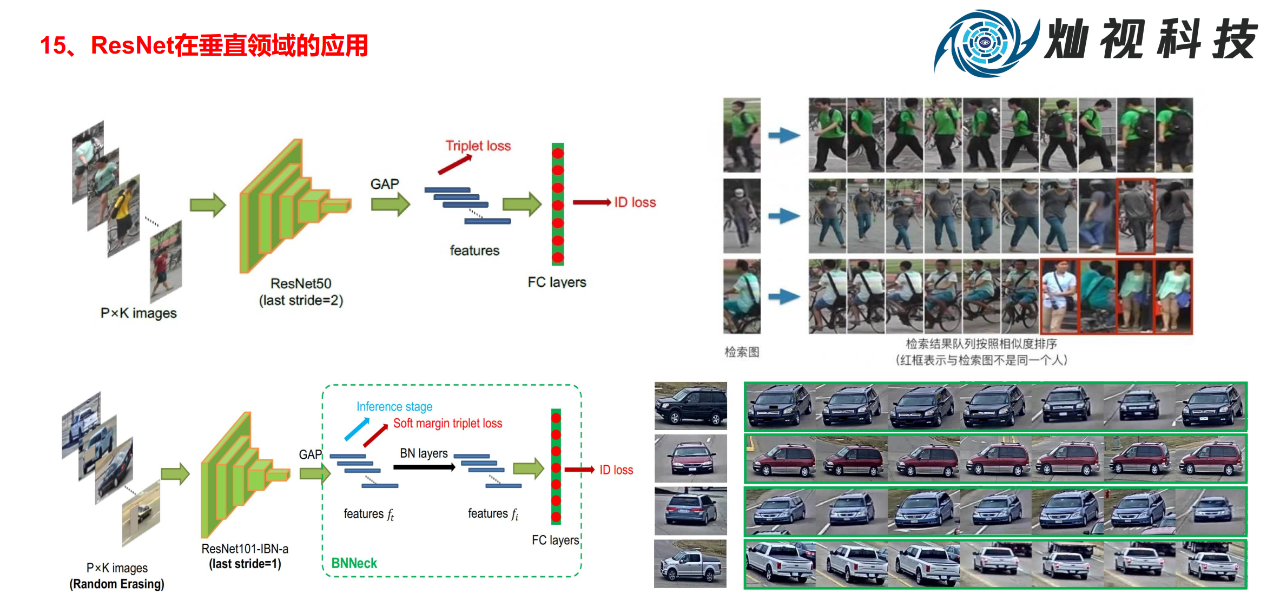 15、ResNet在垂直领域的应用

灿视科技

P×K images

ResNet50
(last stride=2)

GAP

Triplet loss

features

FC layers

ID loss

检索图

检索结果队列按照相似度排序
(红框表示与检索图不是同一个人)

P×K images
(Random Erasing)

ResNet101-IBN-a
(last stride=1)

GAP

Inference stage

Soft margin triplet loss

BN layers

features $f_t$

features $f_i$

FC layers

ID loss

BNNeck